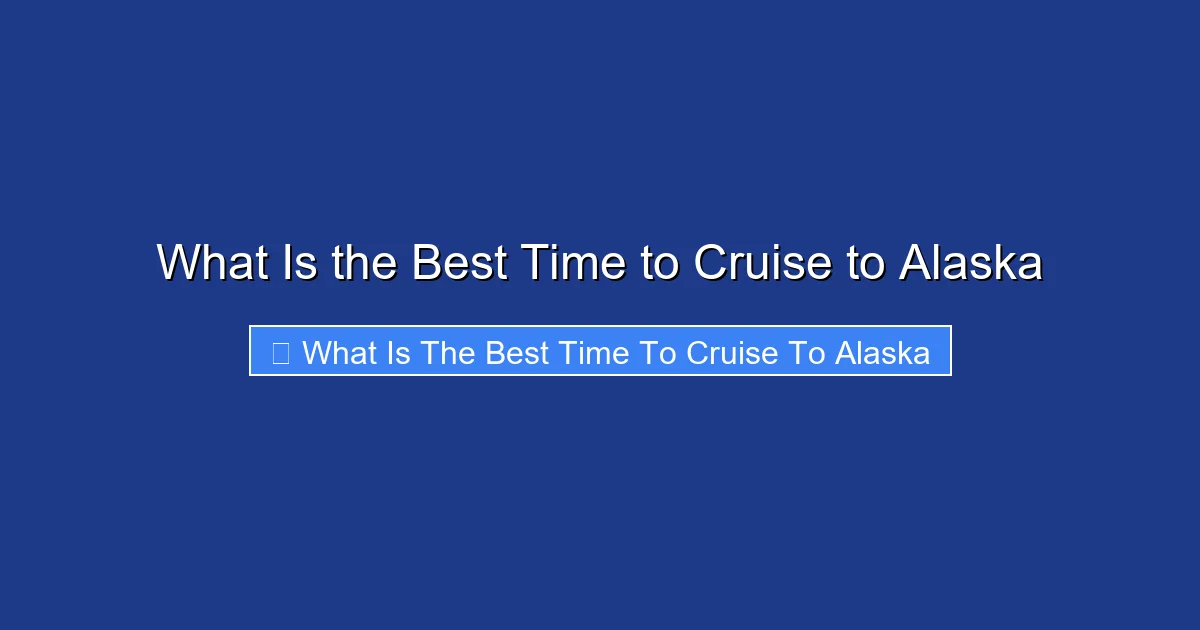 What Is the Best Time to Cruise to Alaska

What Is The Best Time To Cruise To Alaska